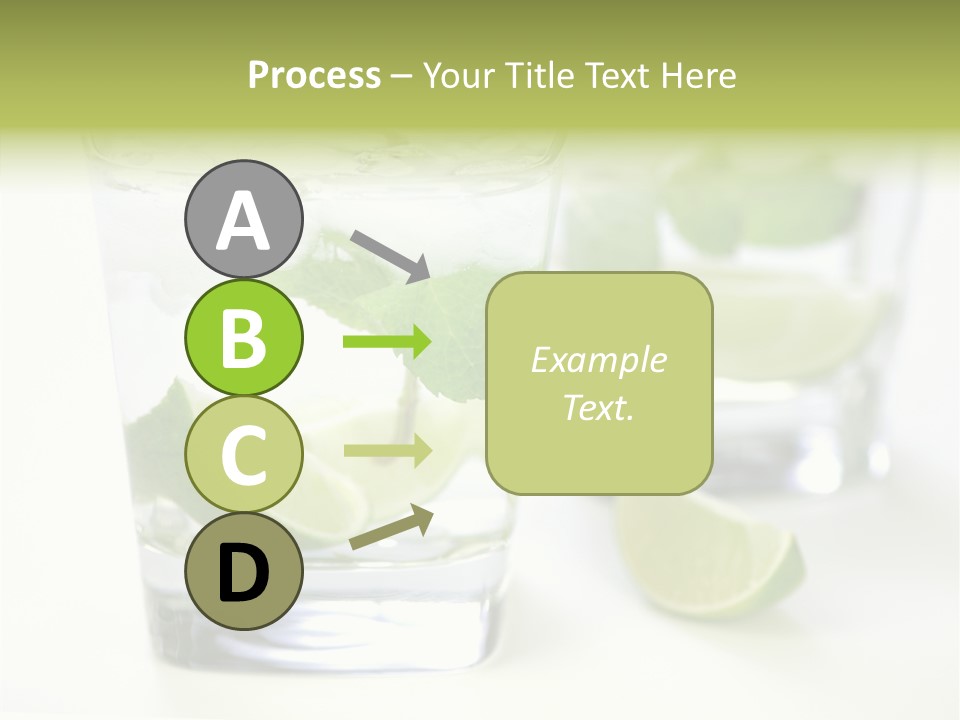 Process – Your Title Text Here

A

B

C

D

Example Text.